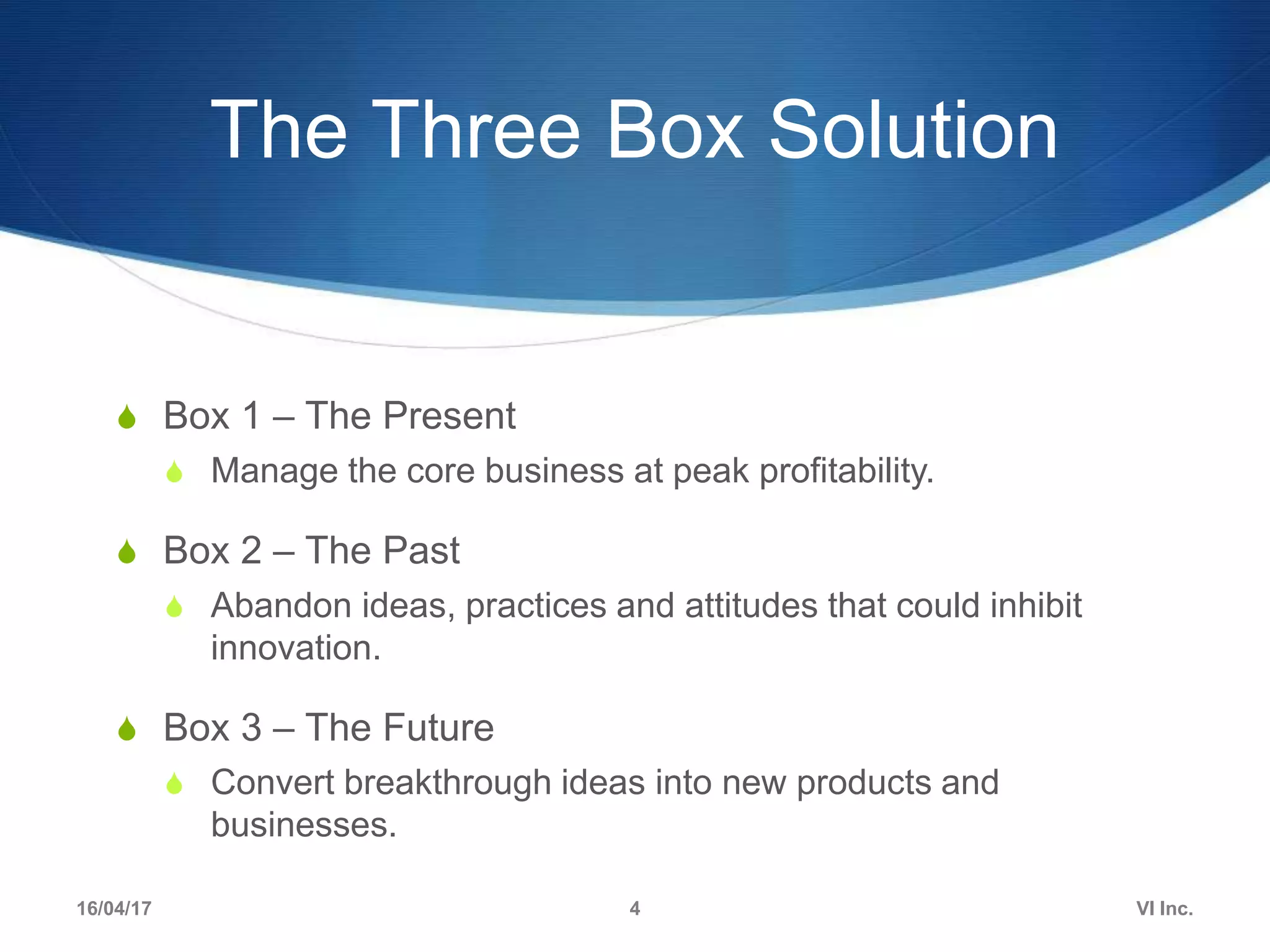 The Three Box Solution

Box 1 – The Present

Manage the core business at peak profitability.

Box 2 – The Past

Abandon ideas, practices and attitudes that could inhibit innovation.

Box 3 – The Future

Convert breakthrough ideas into new products and businesses.

16/04/17

4

VI Inc.